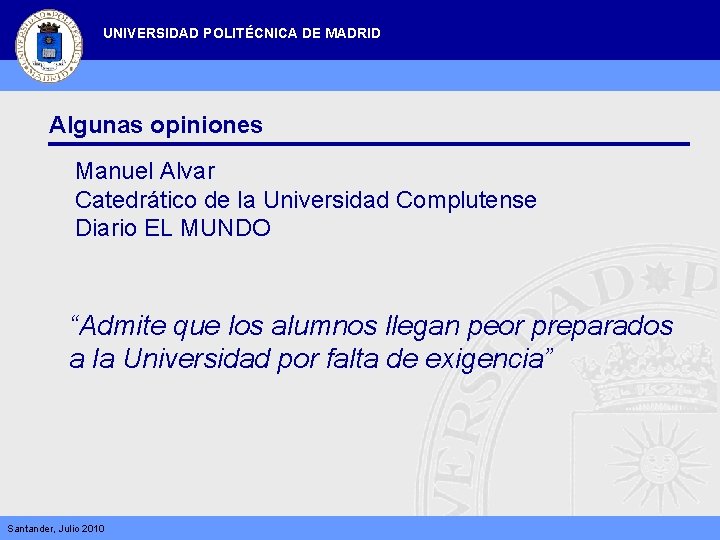 UNIVERSIDAD POLITÉCNICA DE MADRID

Algunas opiniones

Manuel Alvar
Catedrático de la Universidad Complutense
Diario EL MUNDO

“Admite que los alumnos llegan peor preparados a la Universidad por falta de exigencia”

Santander, Julio 2010